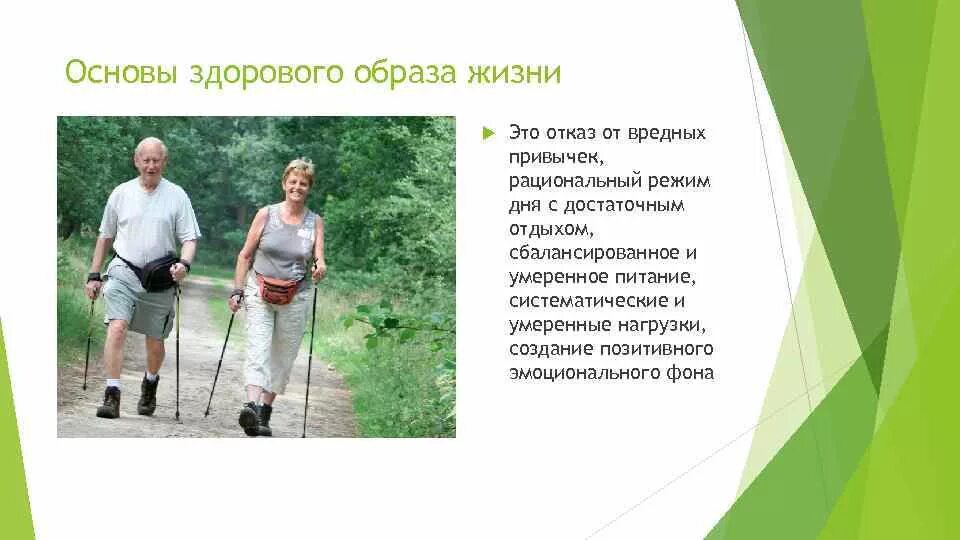 Основы здорового образа жизни

Это отказ от вредных привычек, рациональный режим дня с достаточным отдыхом, сбалансированное и умеренное питание, систематические и умеренные нагрузки, создание позитивного эмоционального фона